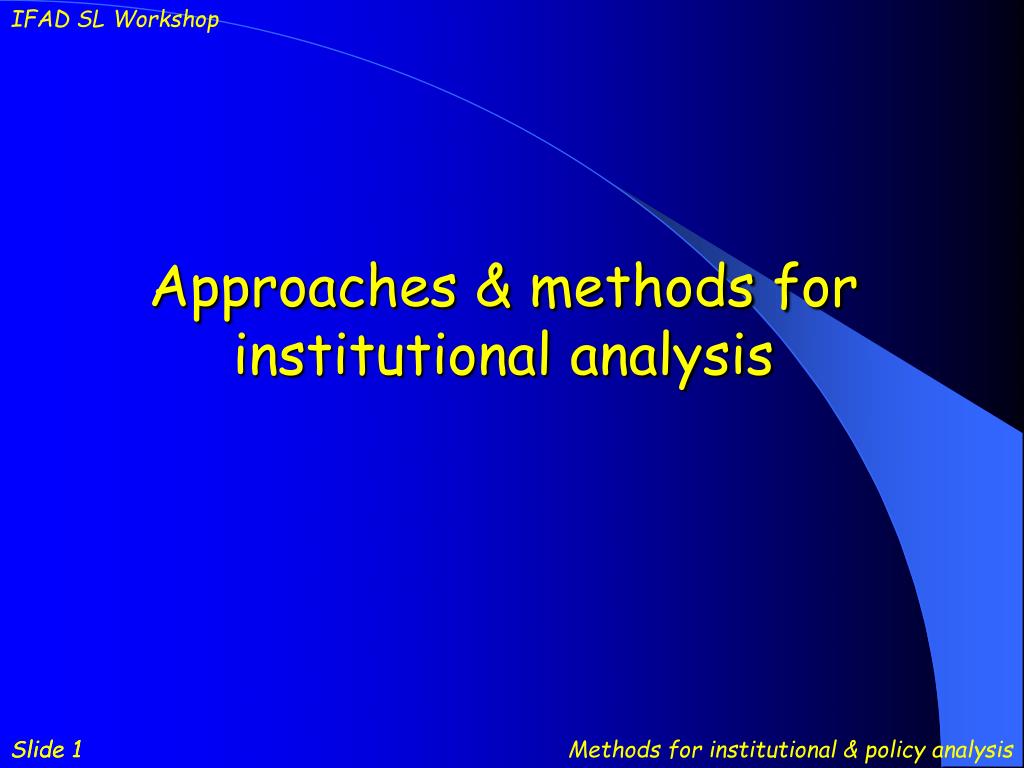 IFAD SL Workshop

Approaches & methods for institutional analysis

Slide 1

Methods for institutional & policy analysis